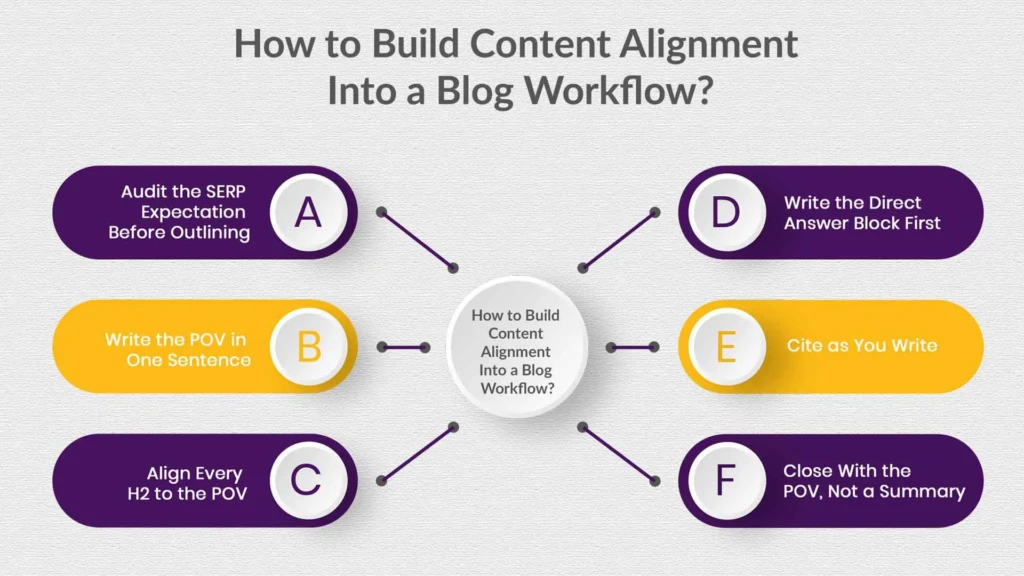 How to Build Content Alignment Into a Blog Workflow?

Audit the SERP Expectation Before Outlining
A

Write the POV in One Sentence
B

Align Every H2 to the POV
C

How to Build Content Alignment Into a Blog Workflow?

D
Write the Direct Answer Block First

E
Cite as You Write

F
Close With the POV, Not a Summary